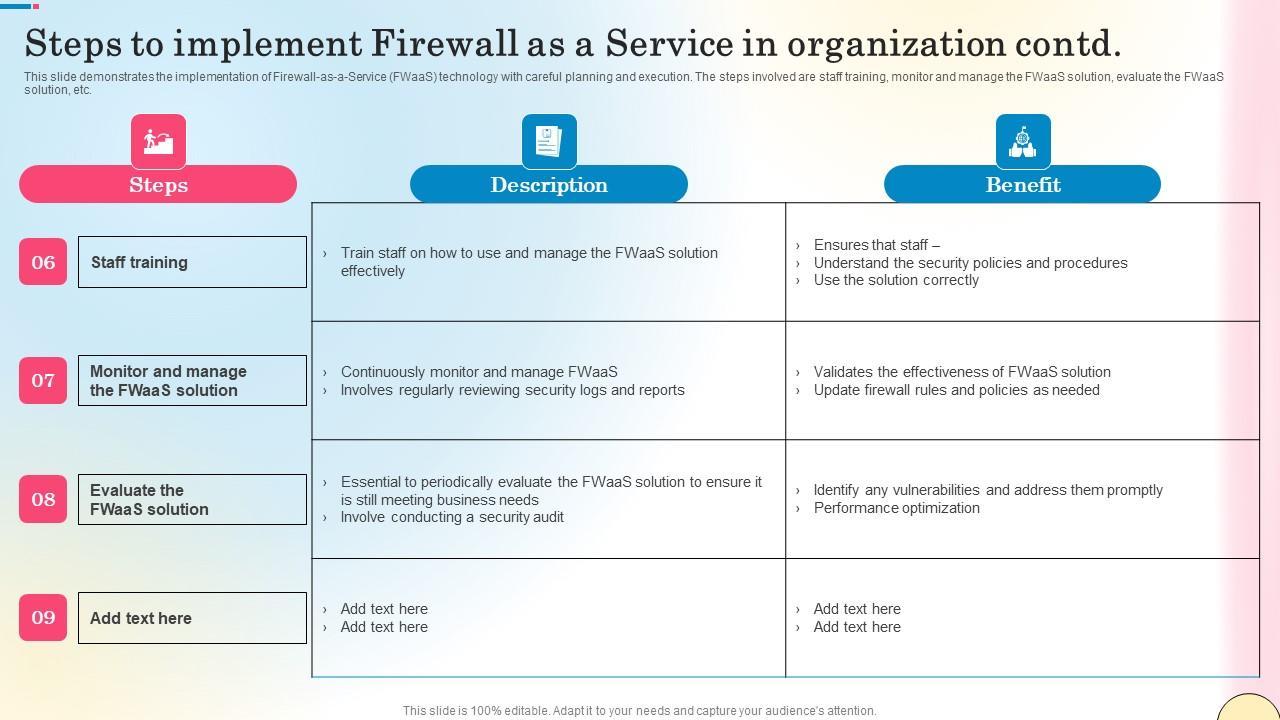 Steps to implement Firewall as a Service in organization contd.

This slide demonstrates the implementation of Firewall-as-a-Service (FWaaS) technology with careful planning and execution. The steps involved are staff training, monitor and manage the FWaaS solution, evaluate the FWaaS solution, etc.

| Steps | Description | Benefit |
|---|---|---|
| 06 Staff training | › Train staff on how to use and manage the FWaaS solution effectively | › Ensures that staff – › Understand the security policies and procedures › Use the solution correctly |
| 07 Monitor and manage the FWaaS solution | › Continuously monitor and manage FWaaS › Involves regularly reviewing security logs and reports | › Validates the effectiveness of FWaaS solution › Update firewall rules and policies as needed |
| 08 Evaluate the FWaaS solution | › Essential to periodically evaluate the FWaaS solution to ensure it is still meeting business needs › Involve conducting a security audit | › Identify any vulnerabilities and address them promptly › Performance optimization |
| 09 Add text here | › Add text here › Add text here | › Add text here › Add text here |

This slide is 100% editable. Adapt it to your needs and capture your audience's attention.